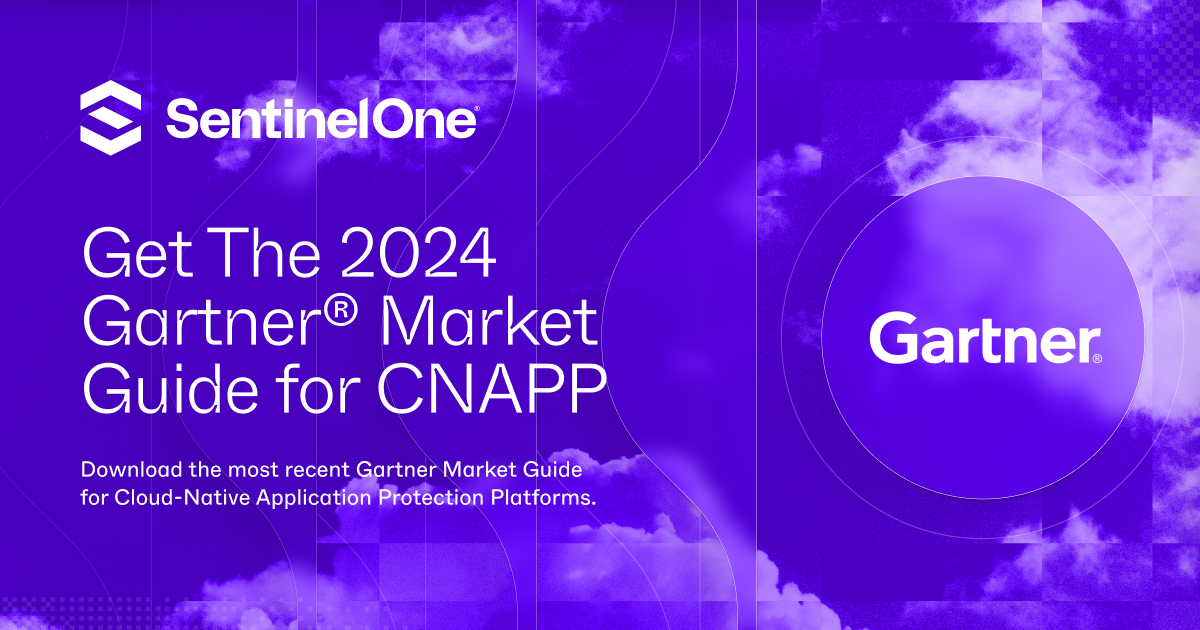 SentinelOne®

Get The 2024 Gartner® Market Guide for CNAPP

Download the most recent Gartner Market Guide for Cloud-Native Application Protection Platforms.

Gartner®